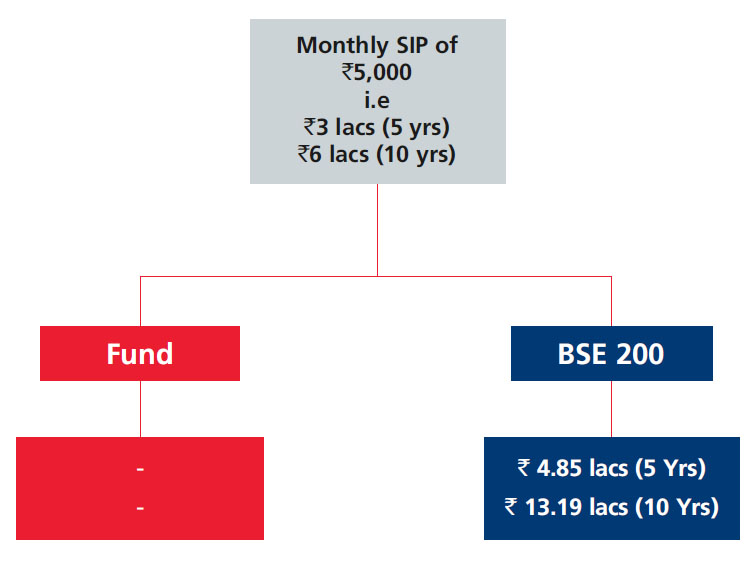 Monthly SIP of
₹5,000
i.e
₹3 lacs (5 yrs)
₹6 lacs (10 yrs)

Fund

-
-

BSE 200

₹ 4.85 lacs (5 Yrs)
₹ 13.19 lacs (10 Yrs)